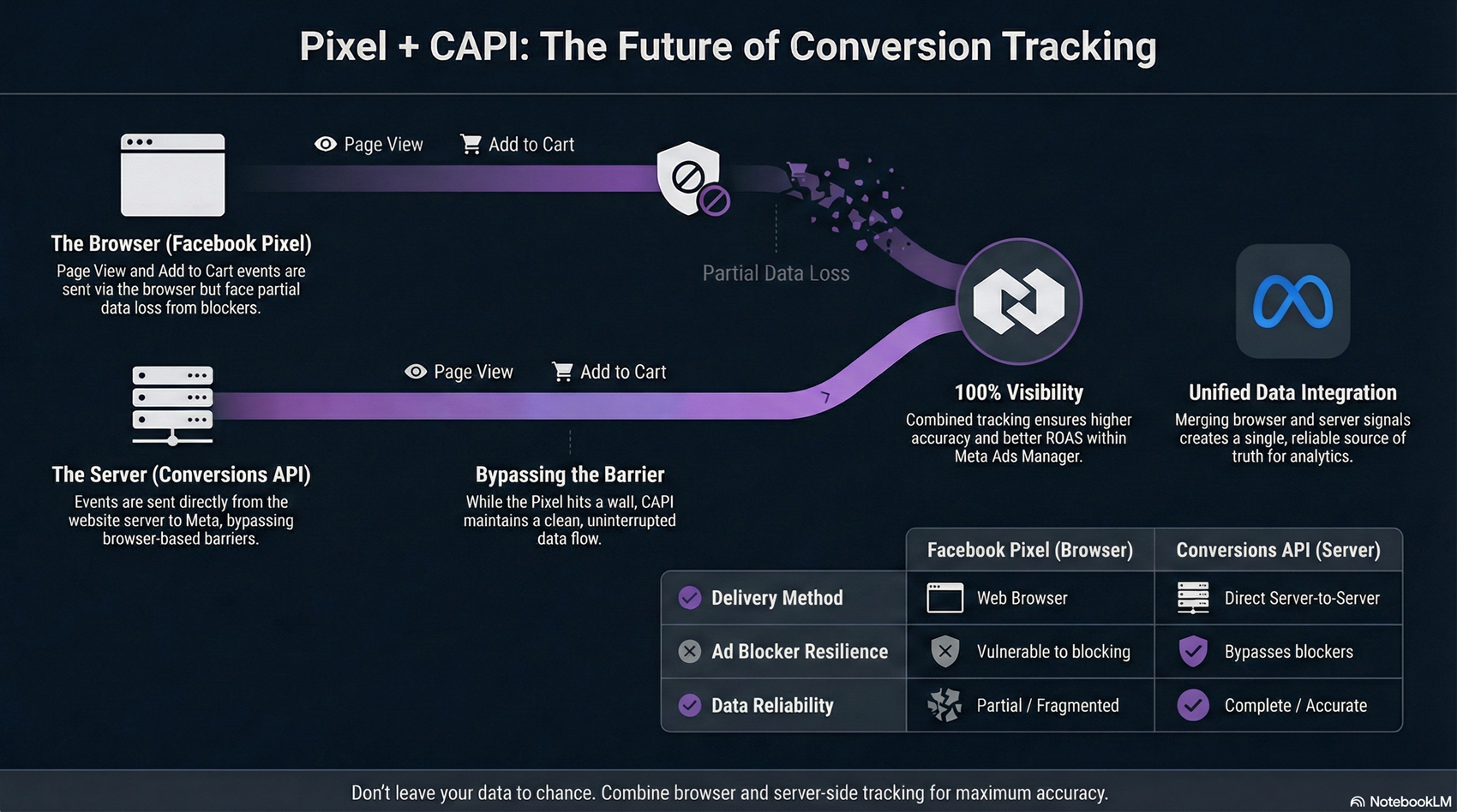 Pixel + CAPI: The Future of Conversion Tracking

Page View Add to Cart

The Browser (Facebook Pixel)
Page View and Add to Cart events are sent via the browser but face partial data loss from blockers.

Partial Data Loss

Page View Add to Cart

The Server (Conversions API)
Events are sent directly from the website server to Meta, bypassing browser-based barriers.

Bypassing the Barrier
While the Pixel hits a wall, CAPI maintains a clean, uninterrupted data flow.

100% Visibility
Combined tracking ensures higher accuracy and better ROAS within Meta Ads Manager.

Unified Data Integration
Merging browser and server signals creates a single, reliable source of truth for analytics.

| | Facebook Pixel (Browser) | Conversions API (Server) |
|---|---|---|
| Delivery Method | Web Browser | Direct Server-to-Server |
| Ad Blocker Resilience | Vulnerable to blocking | Bypasses blockers |
| Data Reliability | Partial / Fragmented | Complete / Accurate |

Don't leave your data to chance. Combine browser and server-side tracking for maximum accuracy.

NotebookLM